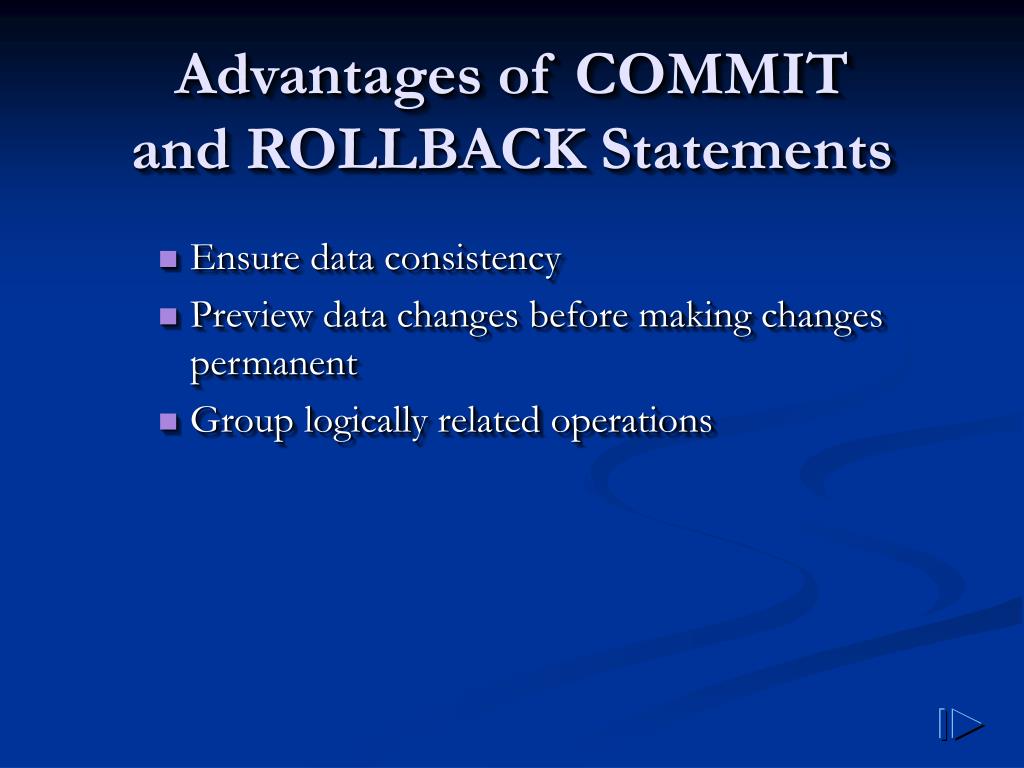 Advantages of COMMIT and ROLLBACK Statements

- Ensure data consistency
- Preview data changes before making changes permanent
- Group logically related operations